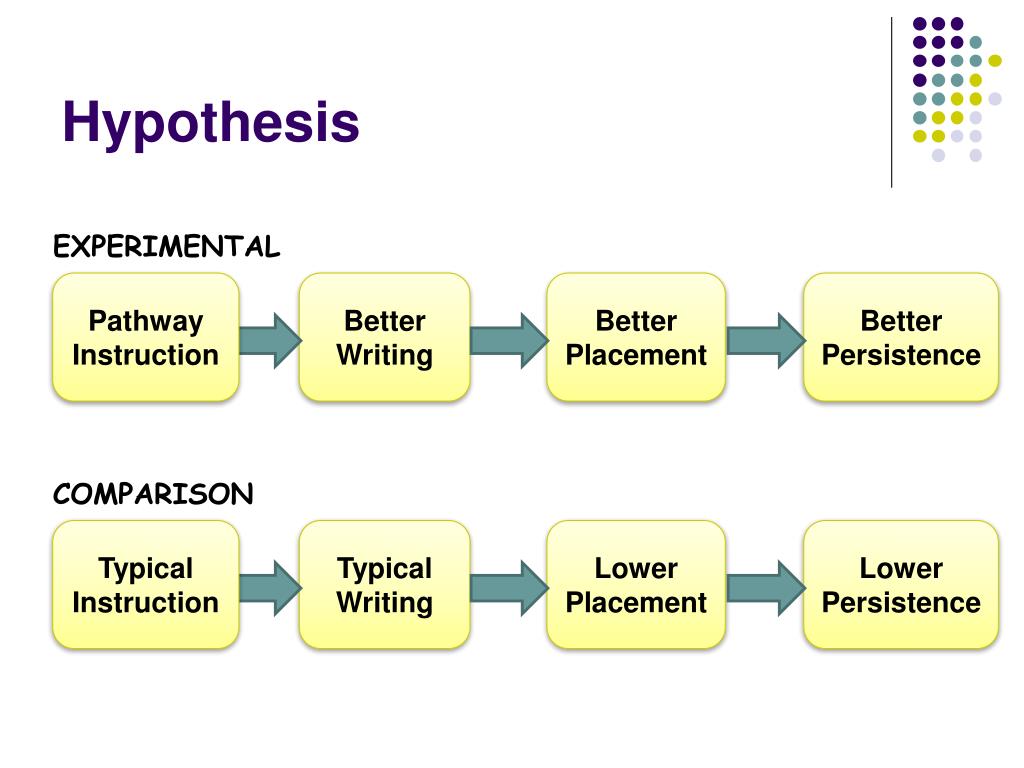 Hypothesis

EXPERIMENTAL

Pathway Instruction

Better Writing

Better Placement

Better Persistence

COMPARISON

Typical Instruction

Typical Writing

Lower Placement

Lower Persistence